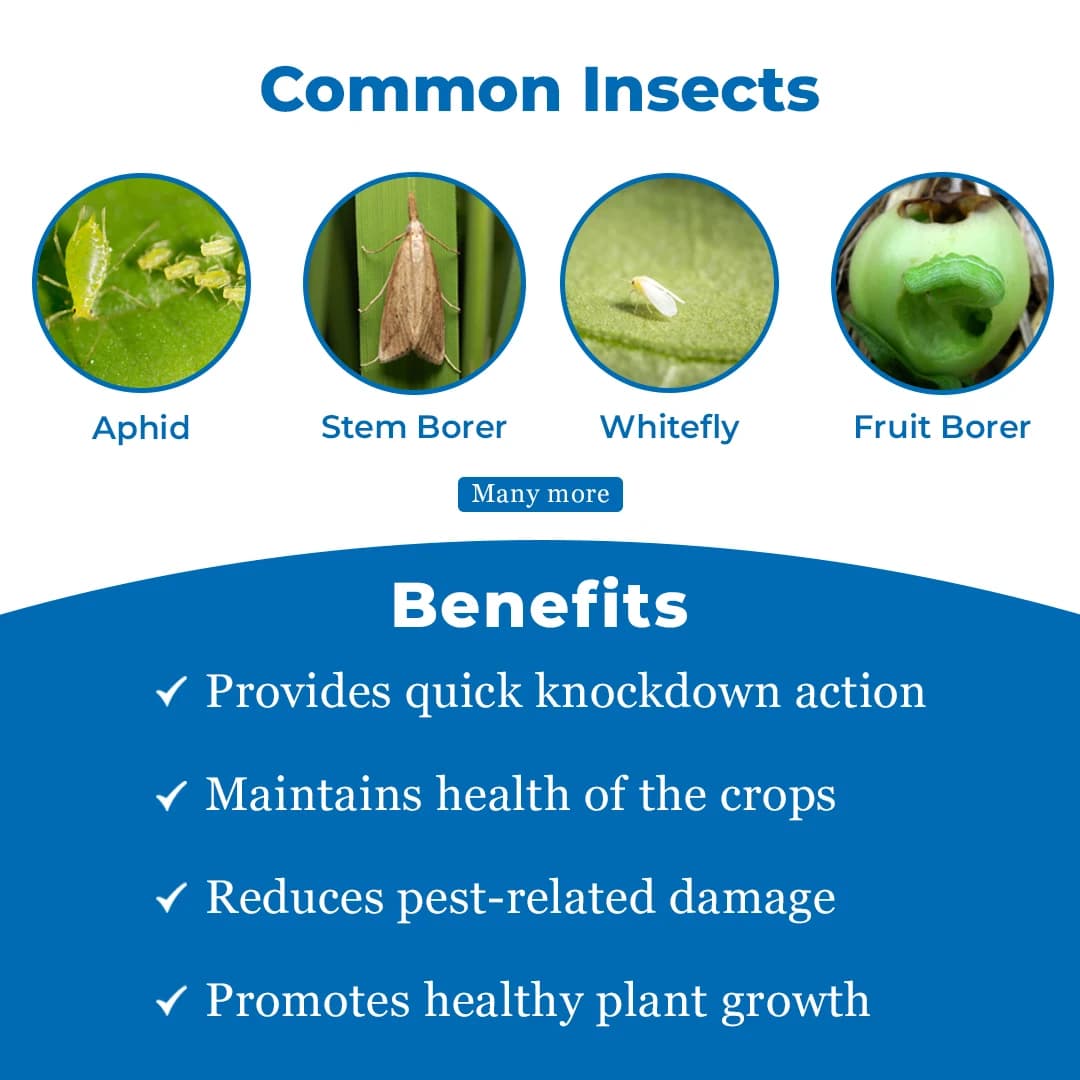 Common Insects

Aphid

Stem Borer

Whitefly

Fruit Borer

Many more

Benefits

✓ Provides quick knockdown action

✓ Maintains health of the crops

✓ Reduces pest-related damage

✓ Promotes healthy plant growth